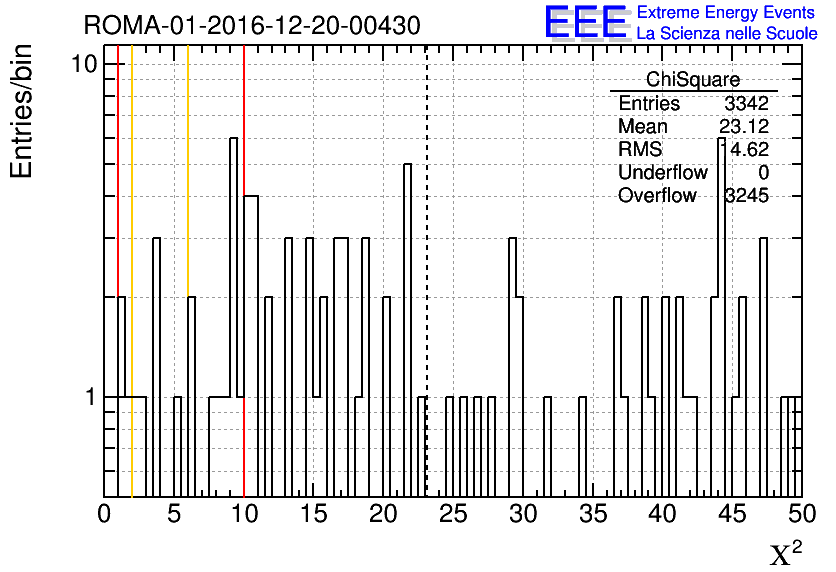 ROMA-01-2016-12-20-00430

EEE Extreme Energy Events
La Scienza nelle Scuole

Entries/bin

10

1

| ChiSquare | |
|---|---|
| Entries | 3342 |
| Mean | 23.12 |
| RMS | 4.62 |
| Underflow | 0 |
| Overflow | 3245 |

0 5 10 15 20 25 30 35 40 45 50

$\chi^2$